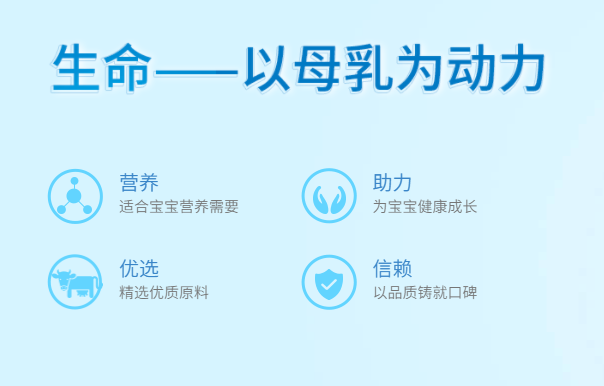 生命——以母乳为动力

营养
适合宝宝营养需要

助力
为宝宝健康成长

优选
精选优质原料

信赖
以品质铸就口碑